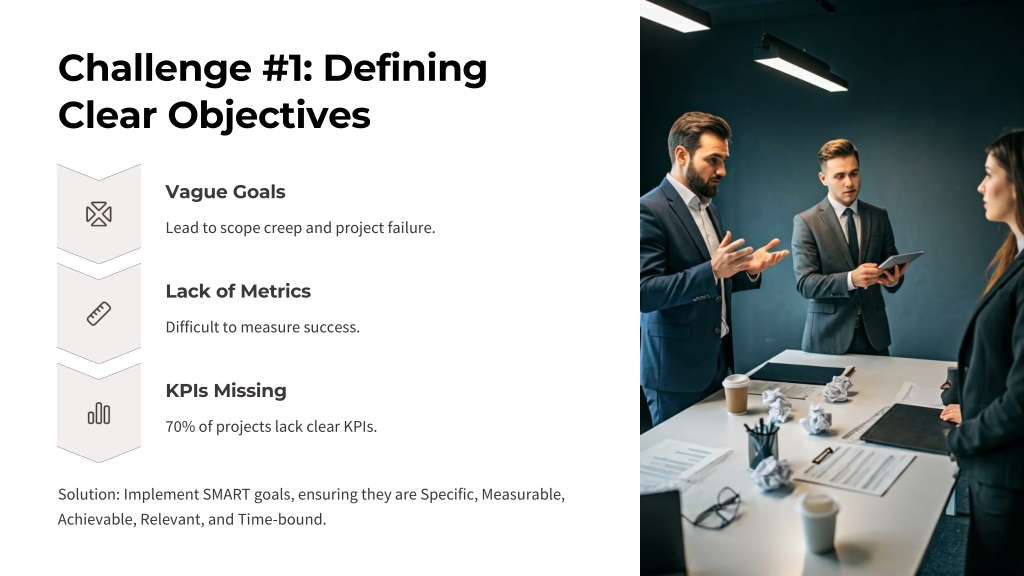 Challenge #1: Defining Clear Objectives

Vague Goals

Lead to scope creep and project failure.

Lack of Metrics

Difficult to measure success.

KPIs Missing

70% of projects lack clear KPIs.

Solution: Implement SMART goals, ensuring they are Specific, Measurable, Achievable, Relevant, and Time-bound.